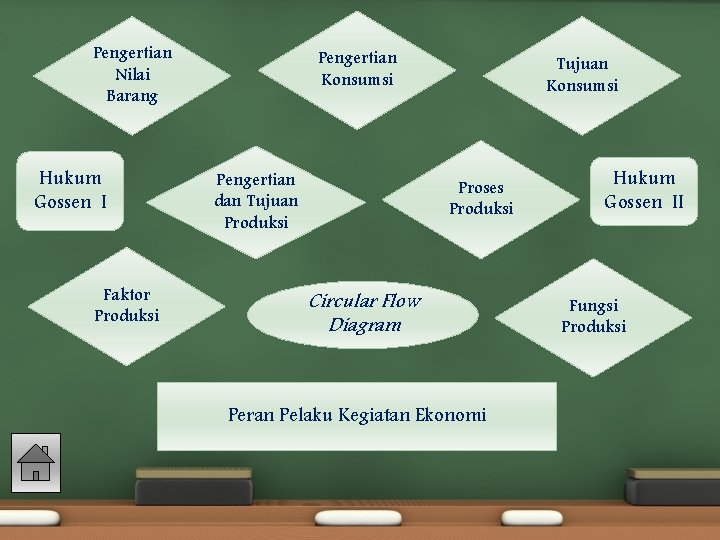 Pengertian Nilai Barang

Pengertian Konsumsi

Tujuan Konsumsi

Hukum Gossen I

Pengertian dan Tujuan Produksi

Proses Produksi

Hukum Gossen II

Faktor Produksi

Circular Flow Diagram

Fungsi Produksi

Peran Pelaku Kegiatan Ekonomi